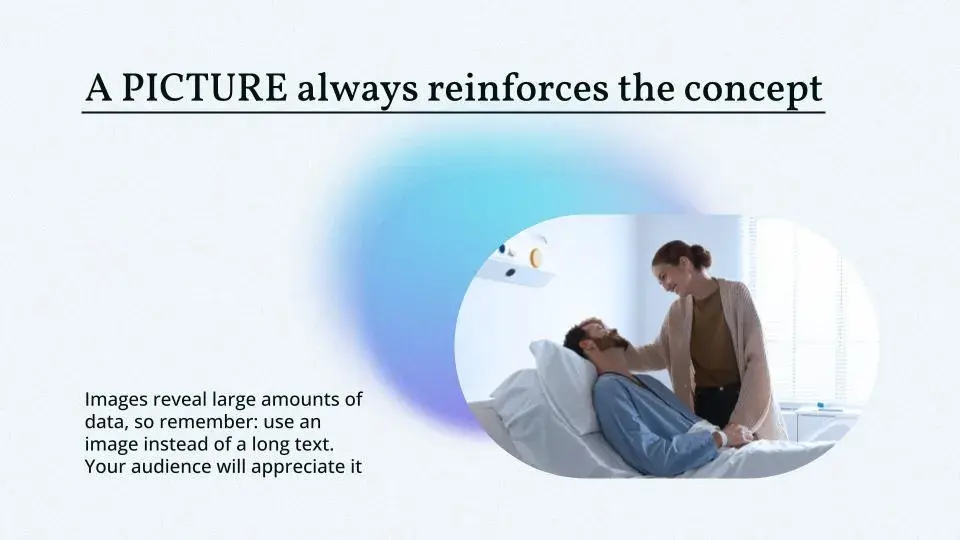 A PICTURE always reinforces the concept

Images reveal large amounts of data, so remember: use an image instead of a long text. Your audience will appreciate it